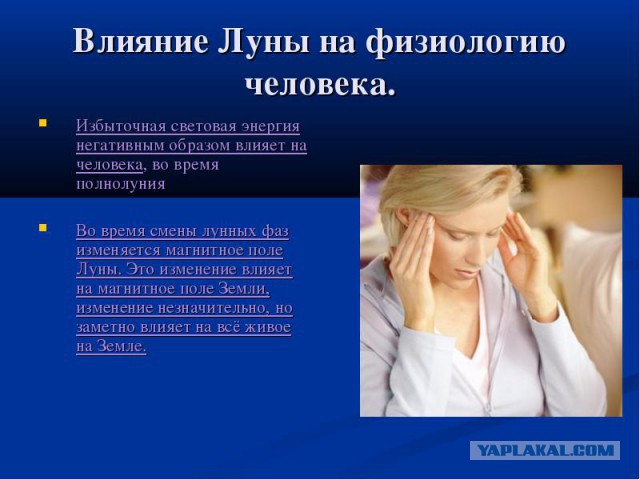 Влияние Луны на физиологию человека.

Избыточная световая энергия негативным образом влияет на человека, во время полнолуния

Во время смены лунных фаз изменяется магнитное поле Луны. Это изменение влияет на магнитное поле Земли, изменение незначительно, но заметно влияет на всё живое на Земле.

YAPLAKAL.COM